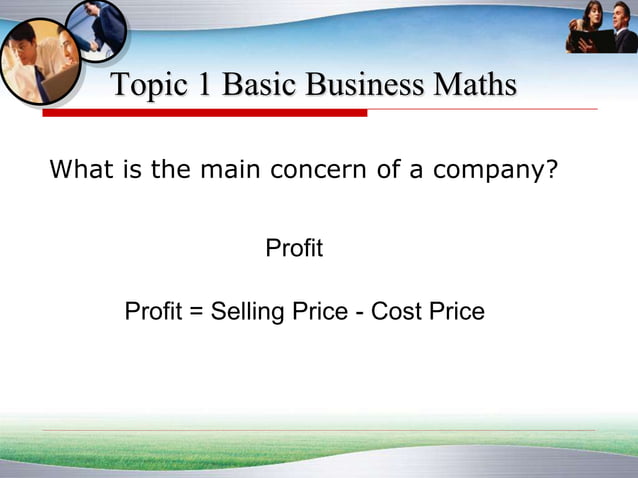 Topic 1 Basic Business Maths

What is the main concern of a company?

Profit

Profit = Selling Price - Cost Price